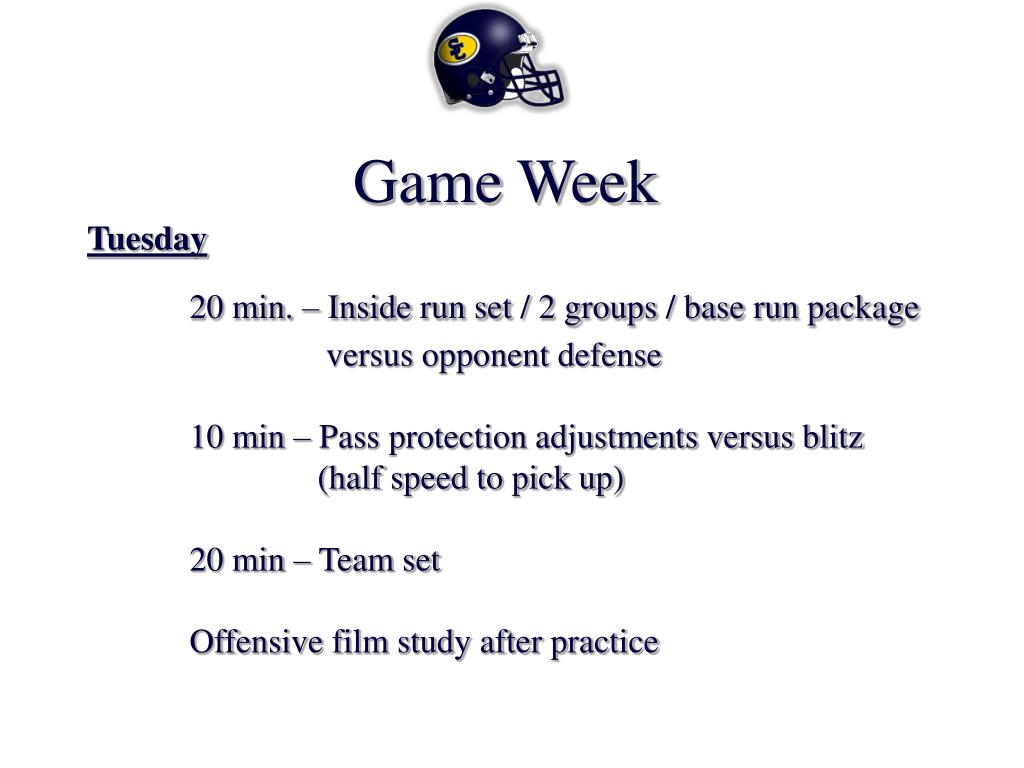 EC

Game Week

Tuesday

20 min. – Inside run set / 2 groups / base run package versus opponent defense

10 min – Pass protection adjustments versus blitz (half speed to pick up)

20 min – Team set

Offensive film study after practice